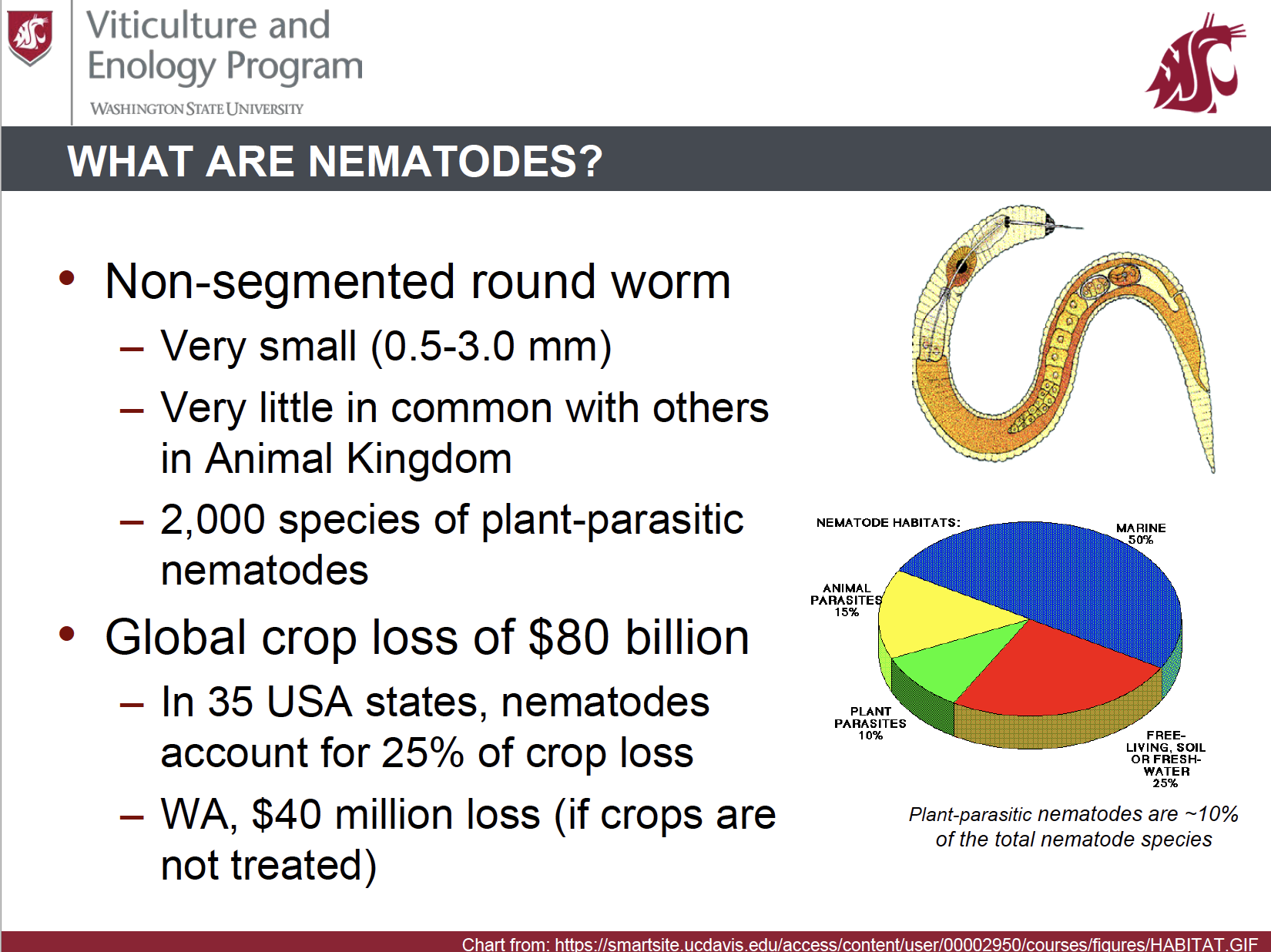 Viticulture and Enology Program
WASHINGTON STATE UNIVERSITY

WHAT ARE NEMATODES?

• Non-segmented round worm
– Very small (0.5-3.0 mm)
– Very little in common with others in Animal Kingdom
– 2,000 species of plant-parasitic nematodes
• Global crop loss of $80 billion
– In 35 USA states, nematodes account for 25% of crop loss
– WA, $40 million loss (if crops are not treated)

NEMATODE HABITATS:
MARINE 50%
ANIMAL PARASITES 15%
PLANT PARASITES 10%
FREE-LIVING, SOIL OR FRESH-WATER 25%

Plant-parasitic nematodes are ~10% of the total nematode species

Chart from: https://smartsite.ucdavis.edu/access/content/user/00002950/courses/figures/HABITAT.GIF